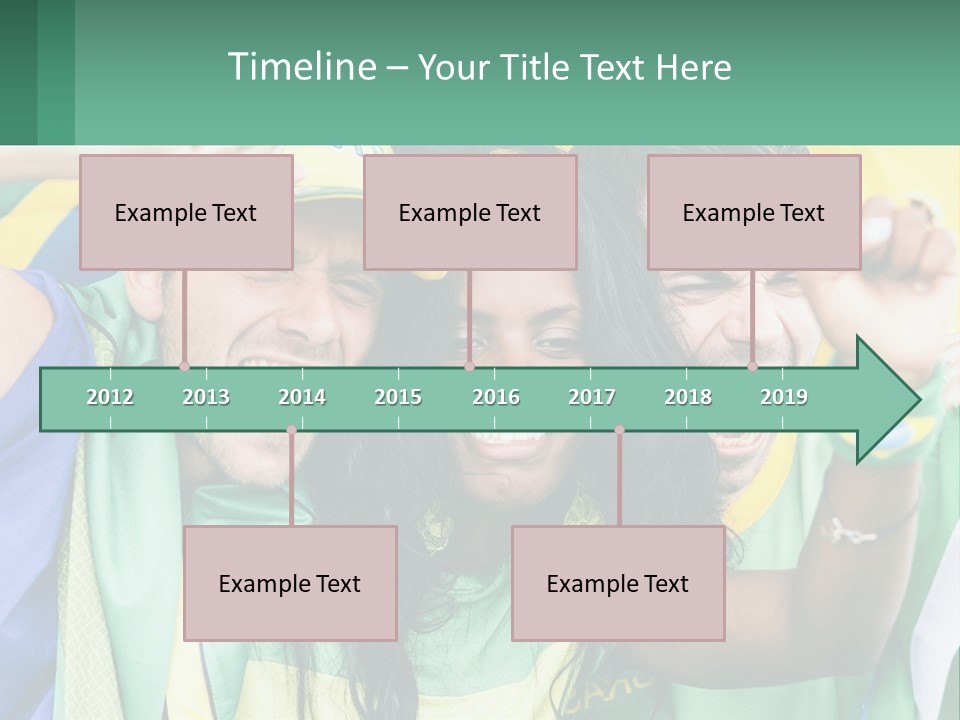 Timeline – Your Title Text Here

Example Text

Example Text

Example Text

2012 2013 2014 2015 2016 2017 2018 2019

Example Text

Example Text